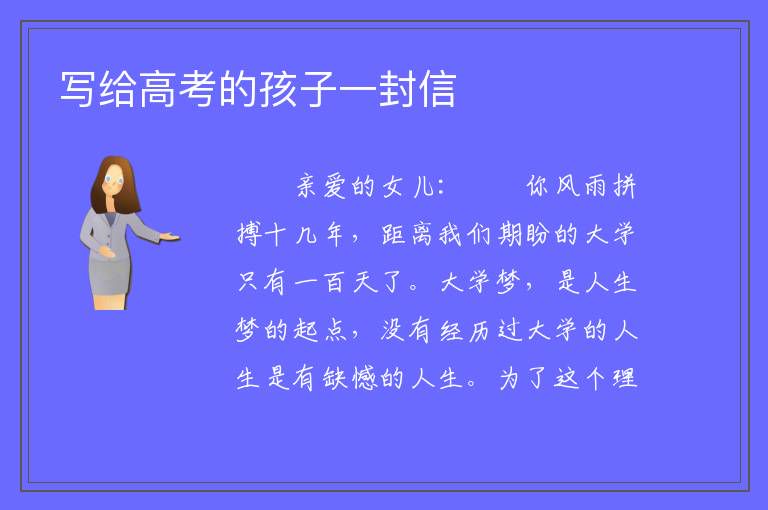 写给高考的孩子一封信

亲爱的女儿：　　你风雨拼搏十几年，距离我们期盼的大学只有一百天了。大学梦，是人生梦的起点，没有经历过大学的人生是有缺憾的人生。为了这个理